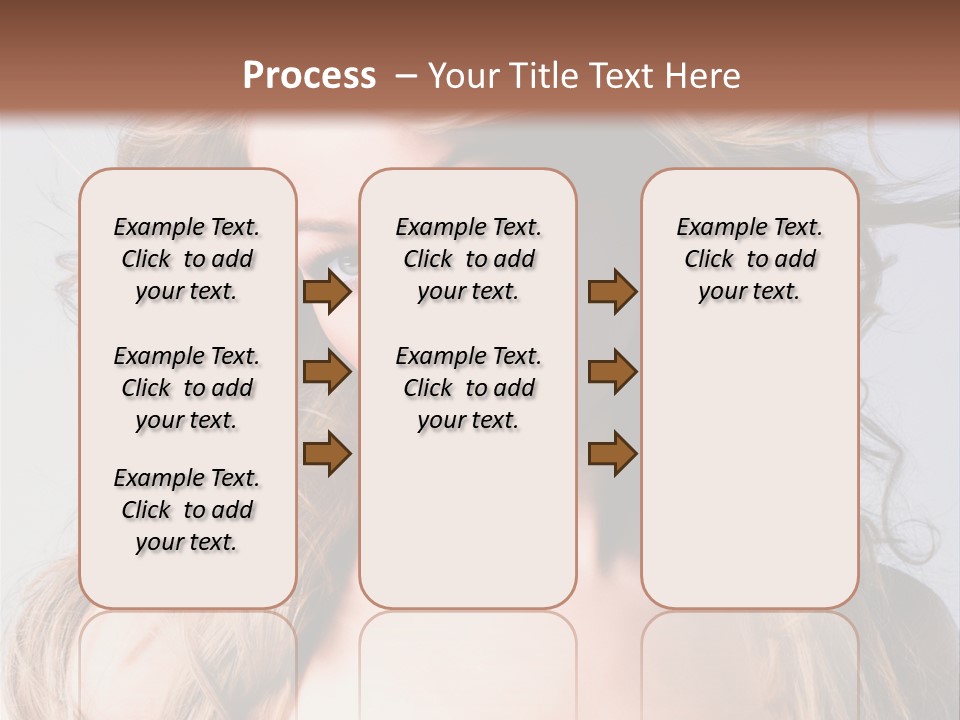 Process – Your Title Text Here

Example Text. Click to add your text.

Example Text. Click to add your text.

Example Text. Click to add your text.

Example Text. Click to add your text.

Example Text. Click to add your text.

Example Text. Click to add your text.